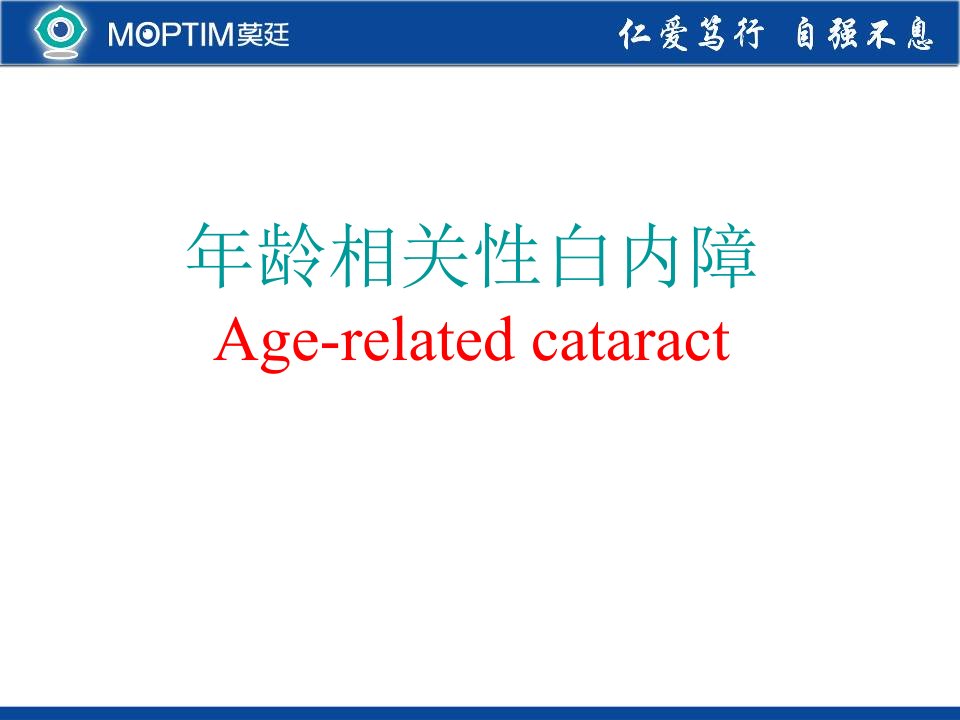 MOPTIM莫廷

仁爱笃行 自强不息

年龄相关性白内障
Age-related cataract